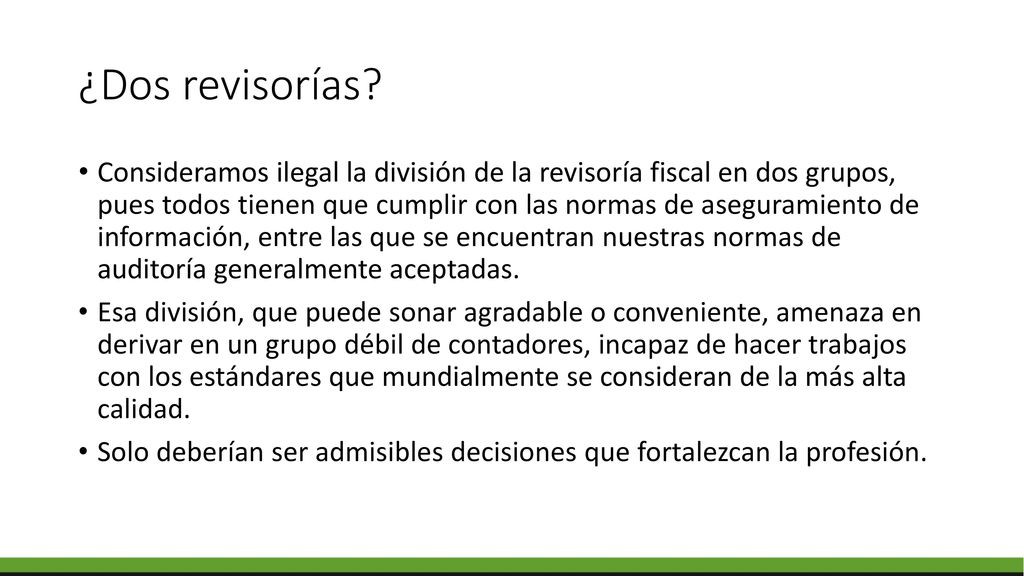 ¿Dos revisorías?

• Consideramos ilegal la división de la revisoría fiscal en dos grupos, pues todos tienen que cumplir con las normas de aseguramiento de información, entre las que se encuentran nuestras normas de auditoría generalmente aceptadas.

• Esa división, que puede sonar agradable o conveniente, amenaza en derivar en un grupo débil de contadores, incapaz de hacer trabajos con los estándares que mundialmente se consideran de la más alta calidad.

• Solo deberían ser admisibles decisiones que fortalezcan la profesión.